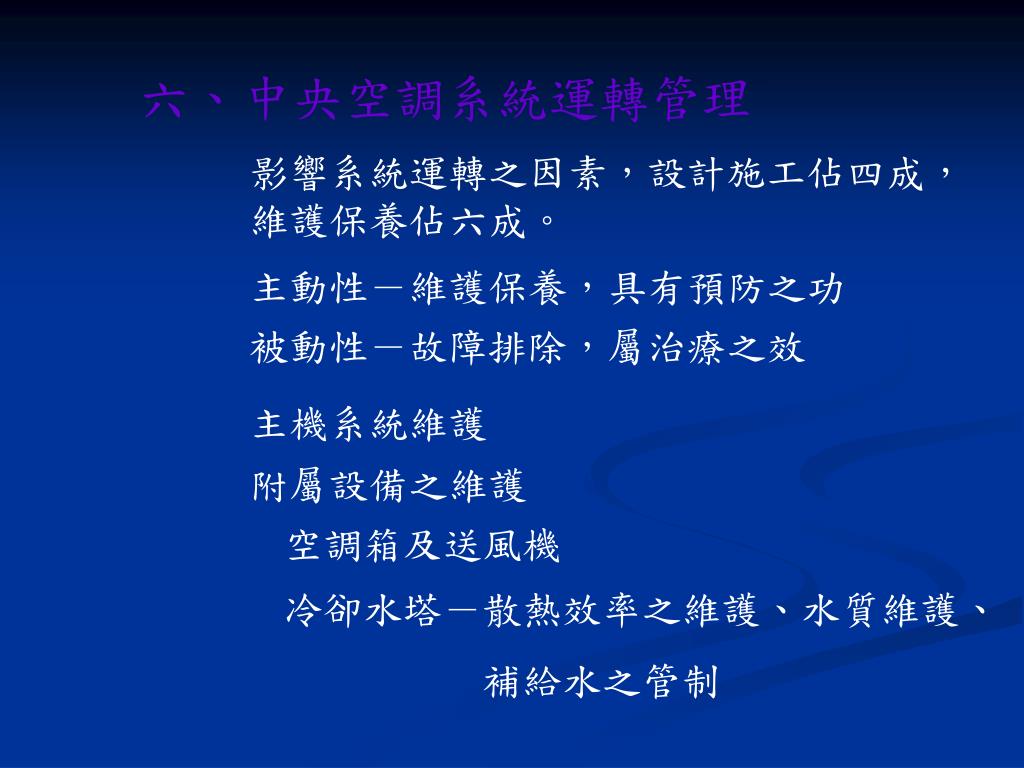 六、中央空調系統運轉管理

影響系統運轉之因素，設計施工佔四成，維護保養佔六成。

主動性－維護保養，具有預防之功

被動性－故障排除，屬治療之效

主機系統維護

附屬設備之維護

空調箱及送風機

冷卻水塔－散熱效率之維護、水質維護、補給水之管制